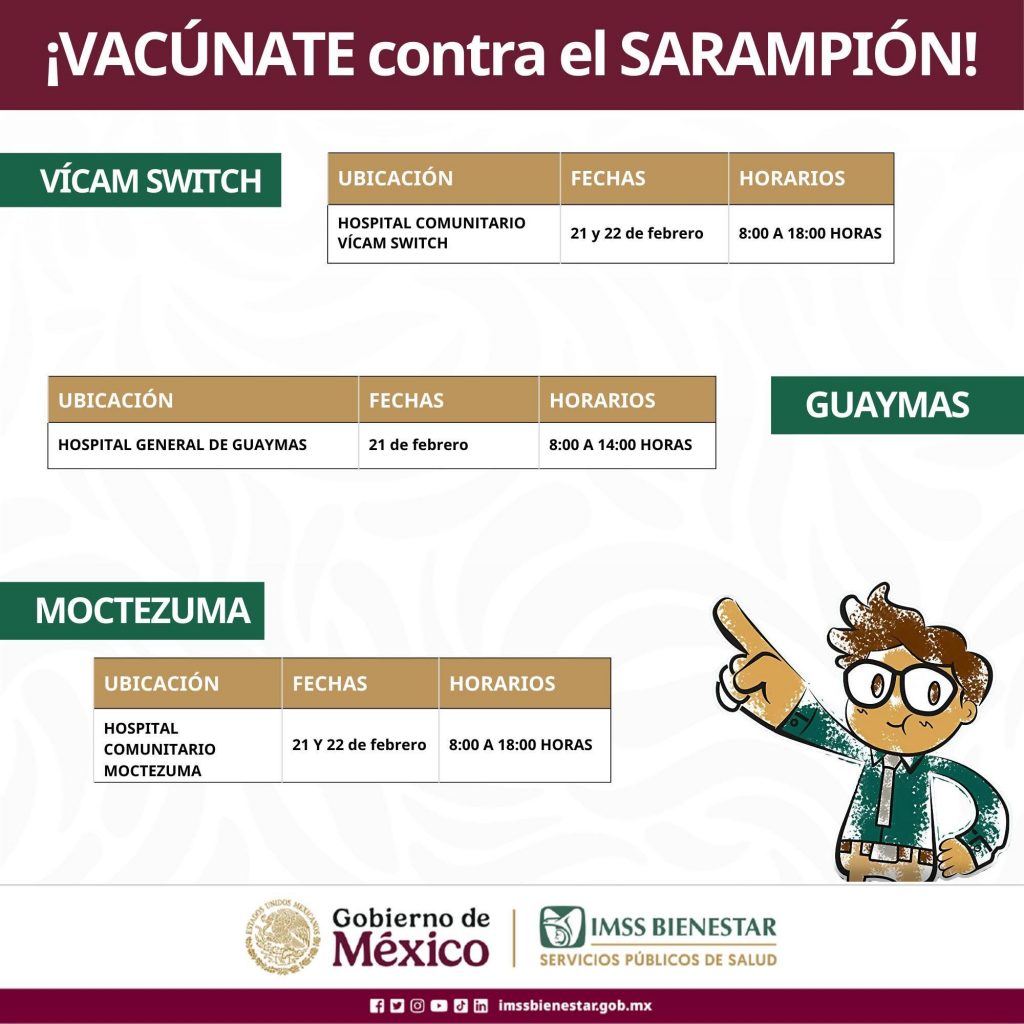 ¡VACÚNATE contra el SARAMPIÓN!

VÍCAM SWITCH

| UBICACIÓN | FECHAS | HORARIOS |
|---|---|---|
| HOSPITAL COMUNITARIO VÍCAM SWITCH | 21 y 22 de febrero | 8:00 A 18:00 HORAS |

| UBICACIÓN | FECHAS | HORARIOS |
|---|---|---|
| HOSPITAL GENERAL DE GUAYMAS | 21 de febrero | 8:00 A 14:00 HORAS |

GUAYMAS

MOCTEZUMA

| UBICACIÓN | FECHAS | HORARIOS |
|---|---|---|
| HOSPITAL COMUNITARIO MOCTEZUMA | 21 Y 22 de febrero | 8:00 A 18:00 HORAS |

ESTADOS UNIDOS MEXICANOS

Gobierno de México

IMSS BIENESTAR
SERVICIOS PÚBLICOS DE SALUD

imssbienestar.gob.mx